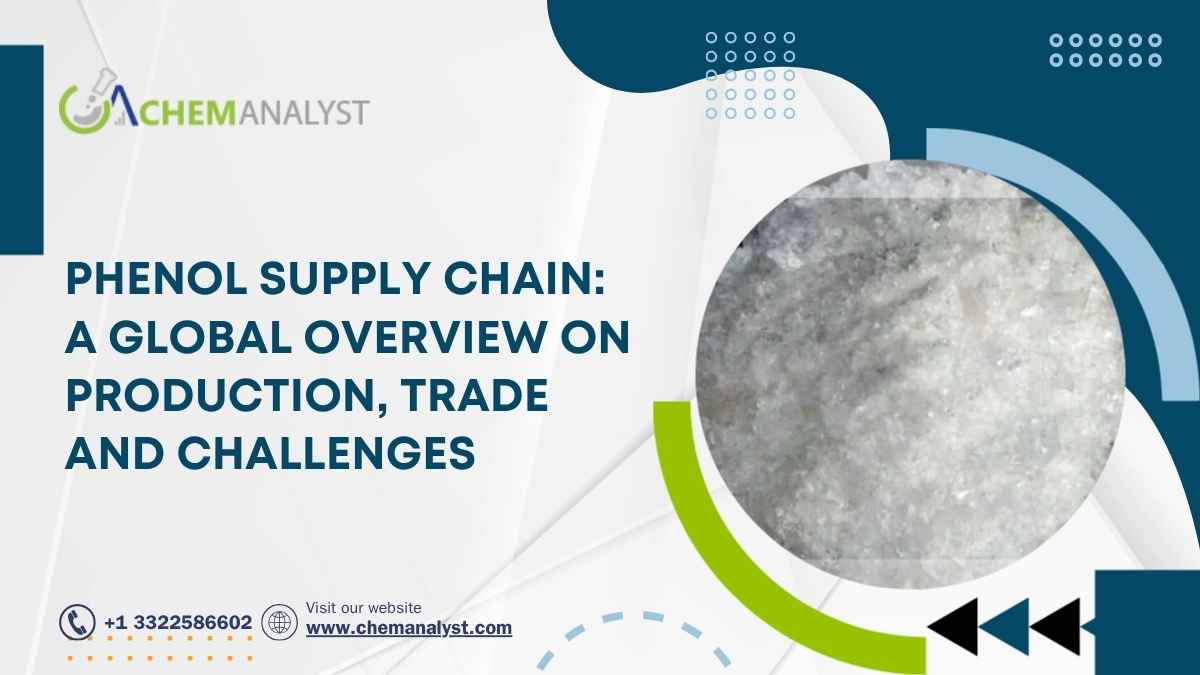 CHEMANALYST

PHENOL SUPPLY CHAIN: A GLOBAL OVERVIEW ON PRODUCTION, TRADE AND CHALLENGES

+1 3322586602

Visit our website
www.chemanalyst.com